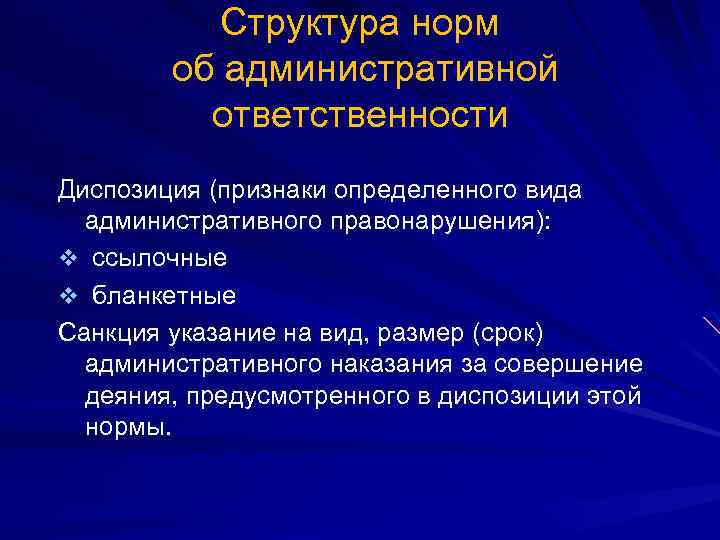 Структура норм об административной ответственности

Диспозиция (признаки определенного вида административного правонарушения):

❖ ссылочные

❖ бланкетные

Санкция указание на вид, размер (срок) административного наказания за совершение деяния, предусмотренного в диспозиции этой нормы.